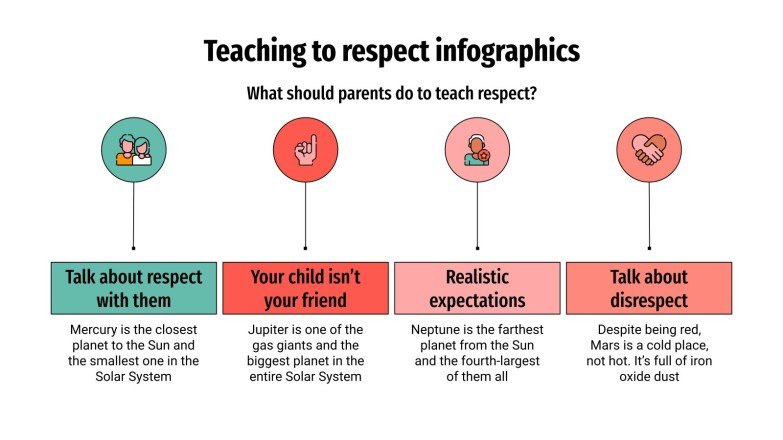 Teaching to respect infographics

What should parents do to teach respect?

Talk about respect with them

Mercury is the closest planet to the Sun and the smallest one in the Solar System

Your child isn't your friend

Jupiter is one of the gas giants and the biggest planet in the entire Solar System

Realistic expectations

Neptune is the farthest planet from the Sun and the fourth-largest of them all

Talk about disrespect

Despite being red, Mars is a cold place, not hot. It's full of iron oxide dust